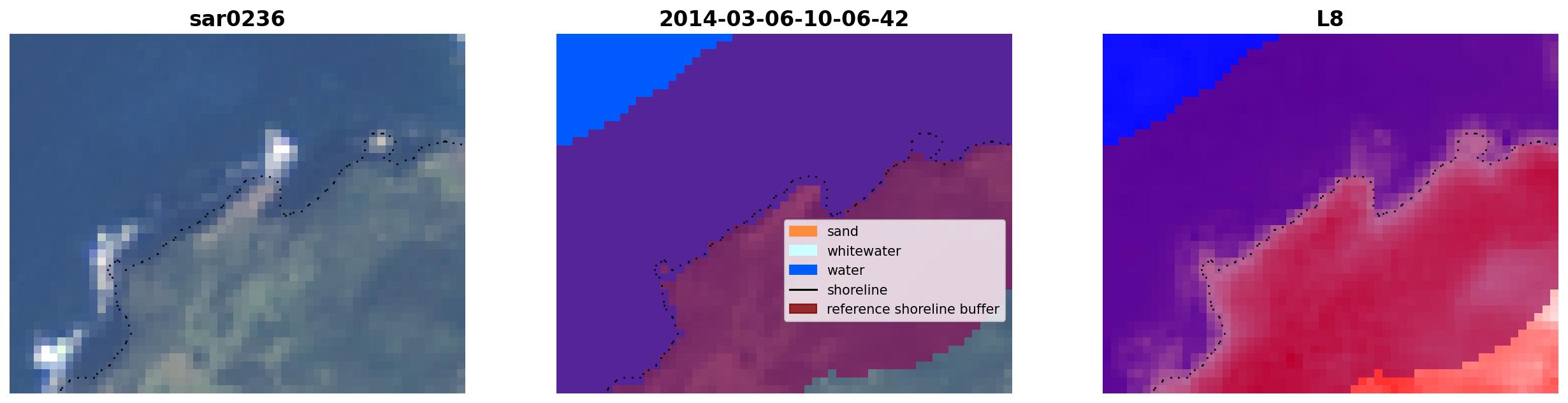 sar0236

2014-03-06-10-06-42

sand
whitewater
water
shoreline
reference shoreline buffer

L8